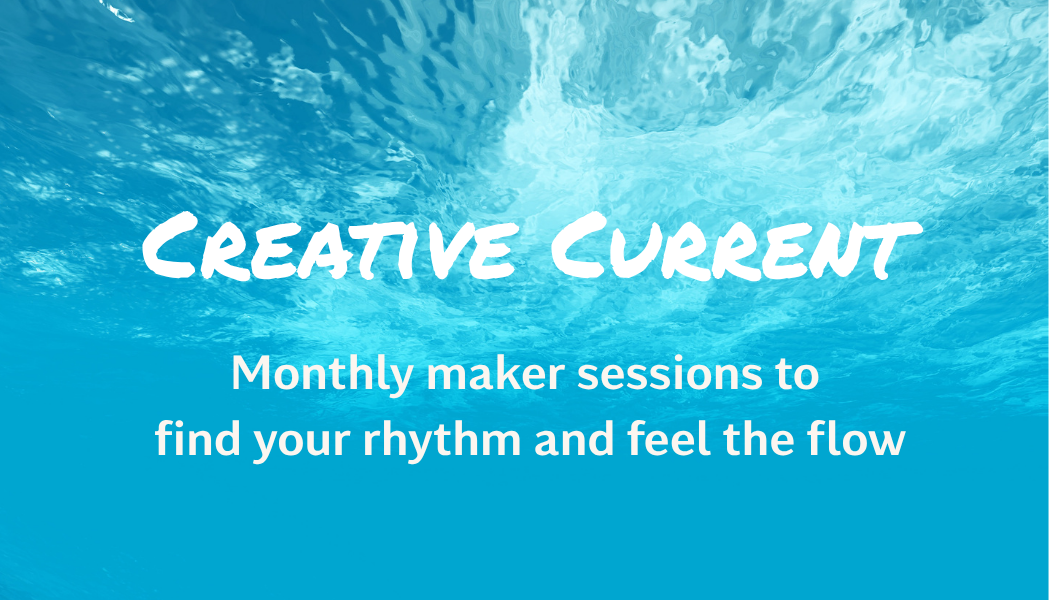 Creative Current

Monthly maker sessions to find your rhythm and feel the flow